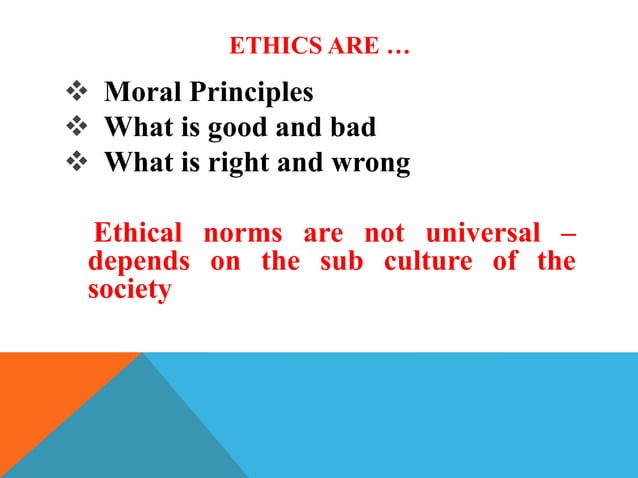 ETHICS ARE …

❖ Moral Principles
❖ What is good and bad
❖ What is right and wrong

Ethical norms are not universal – depends on the sub culture of the society